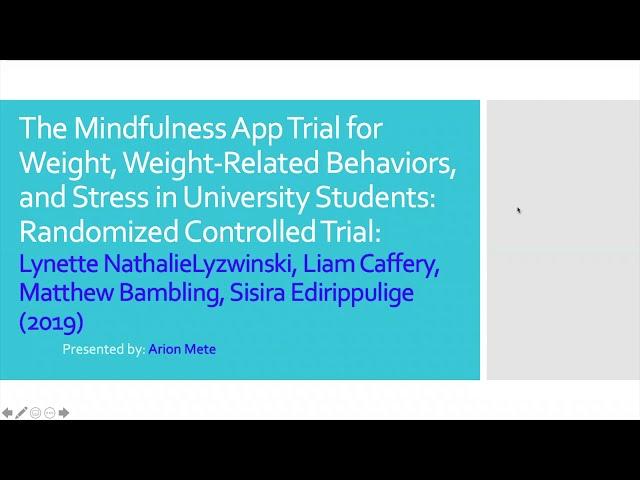 The Mindfulness App Trial for Weight, Weight-Related Behaviors, and Stress in University Students: Randomized Controlled Trial:
Lynette NathalieLyzwinski, Liam Caffery, Matthew Bambling, Sisira Edirippulige (2019)

Presented by: Arion Mete